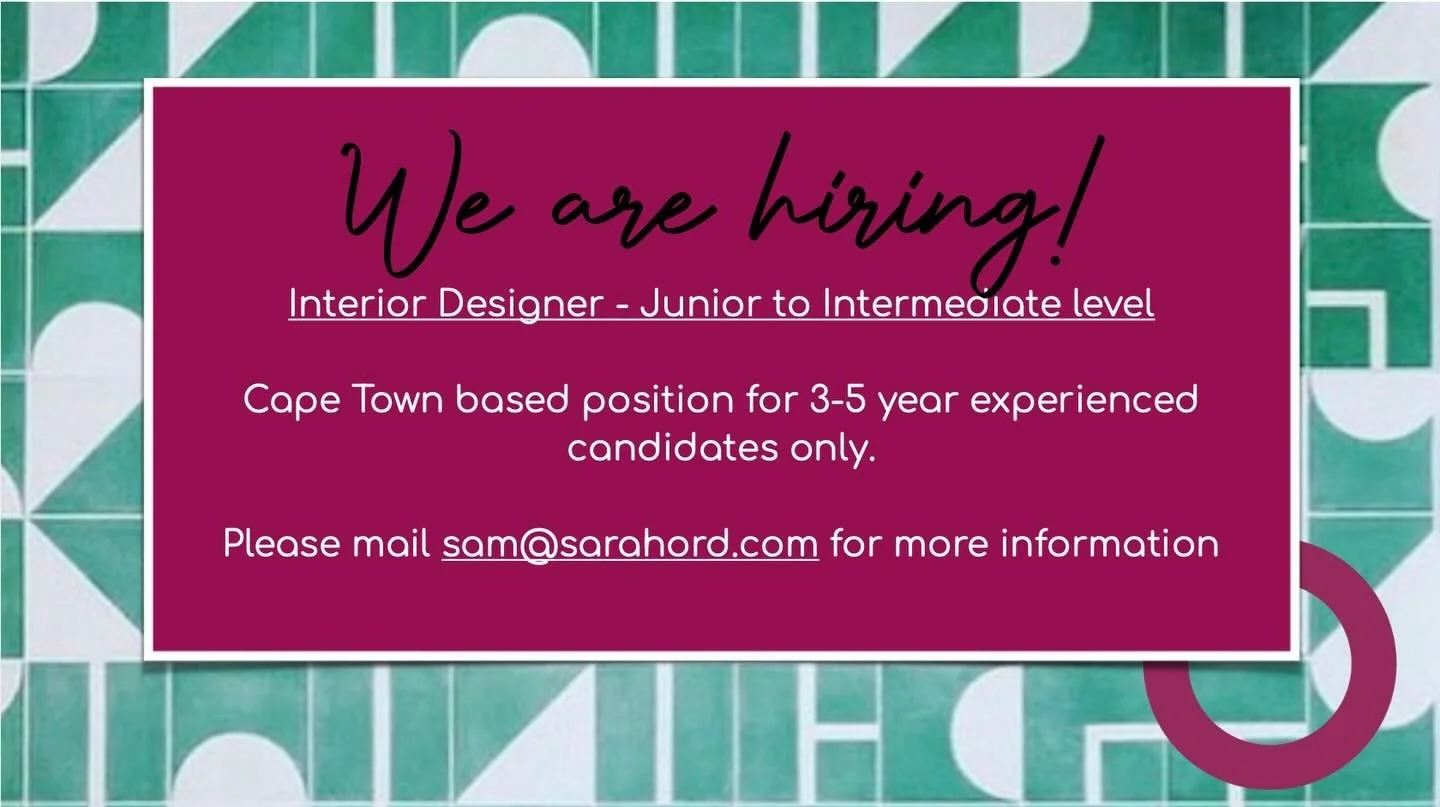 We are hiring!

Interior Designer - Junior to Intermediate level

Cape Town based position for 3-5 year experienced candidates only.

Please mail sam@sarahord.com for more information